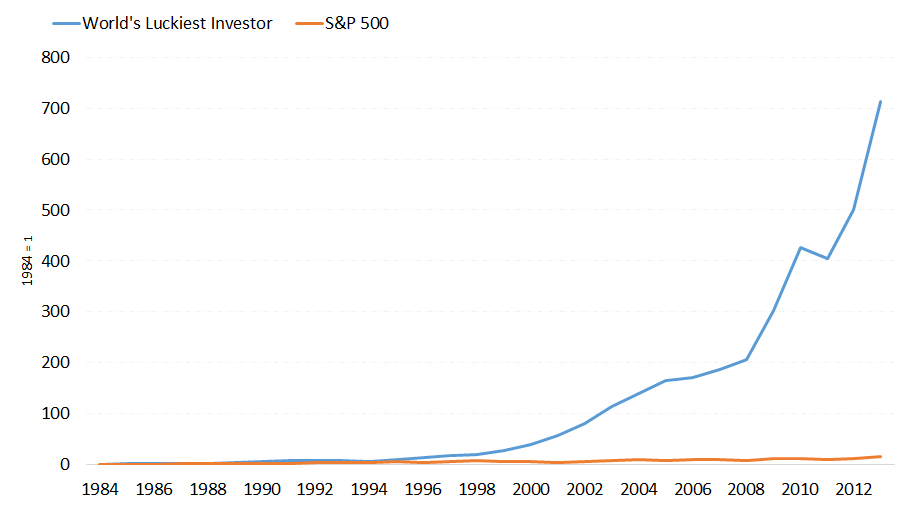 World's Luckiest Investor S&P 500

800
700
600
500
400
300
200
100
0

1984 = 1

1984 1986 1988 1990 1992 1994 1996 1998 2000 2002 2004 2006 2008 2010 2012